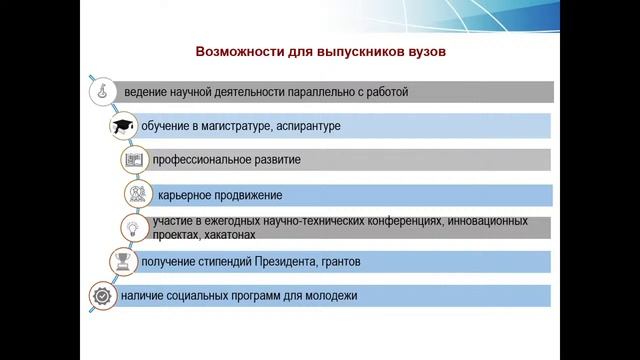 Возможности для выпускников вузов

ведение научной деятельности параллельно с работой

обучение в магистратуре, аспирантуре

профессиональное развитие

карьерное продвижение

участие в ежегодных научно-технических конференциях, инновационных проектах, хакатонах

получение стипендий Президента, грантов

наличие социальных программ для молодежи